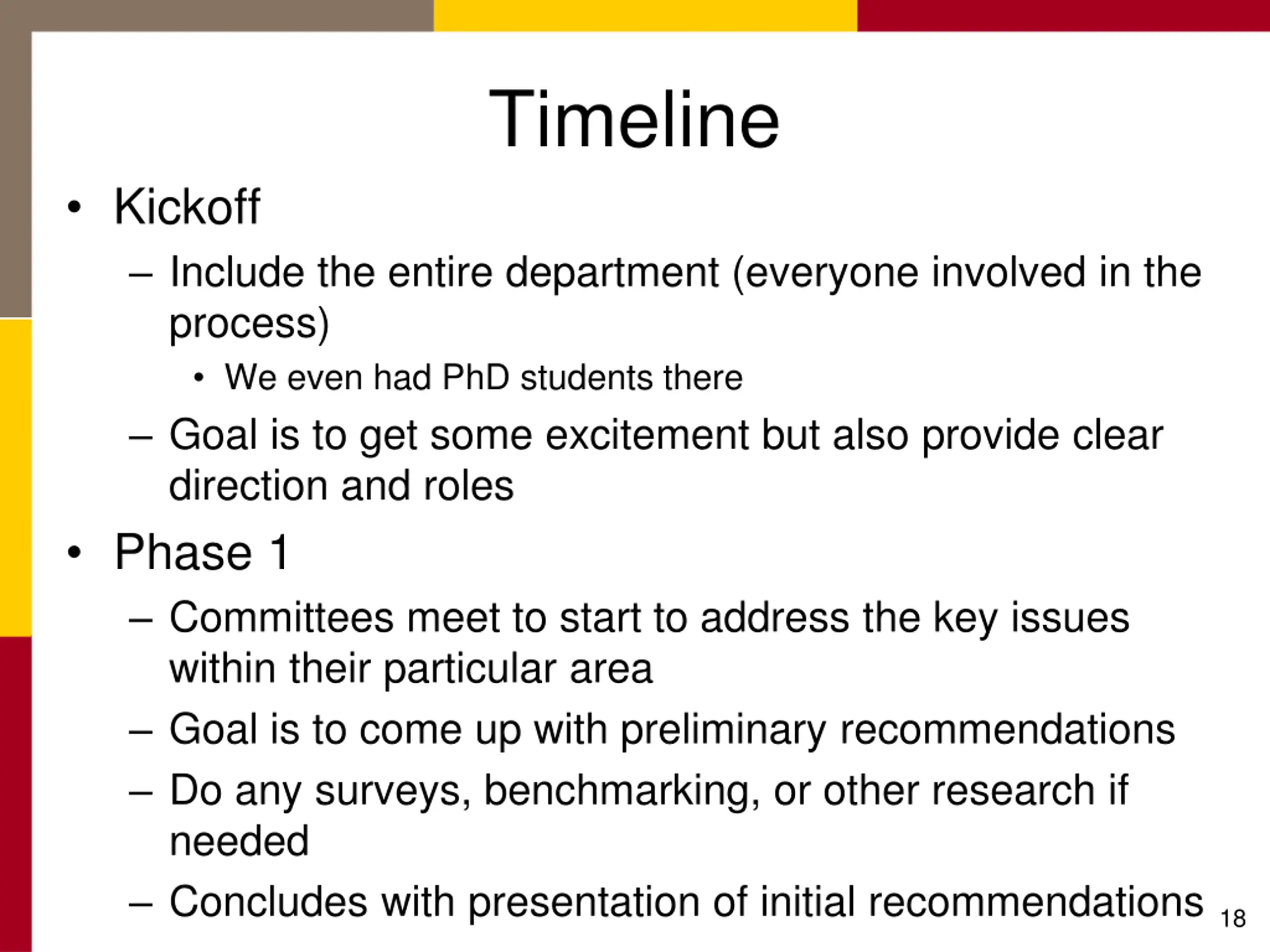 Timeline

• Kickoff
– Include the entire department (everyone involved in the process)
• We even had PhD students there
– Goal is to get some excitement but also provide clear direction and roles
• Phase 1
– Committees meet to start to address the key issues within their particular area
– Goal is to come up with preliminary recommendations
– Do any surveys, benchmarking, or other research if needed
– Concludes with presentation of initial recommendations

18